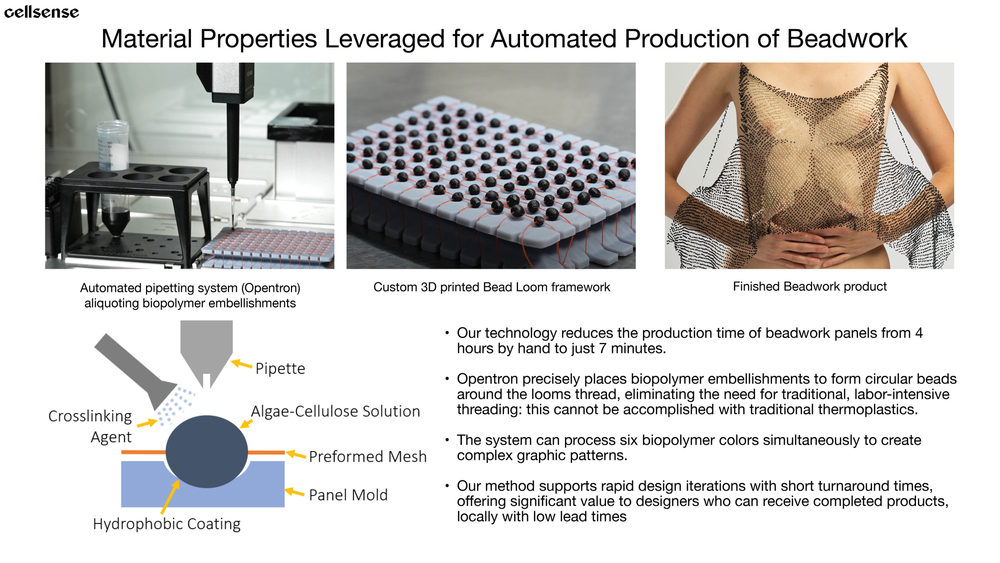 cellsense

Material Properties Leveraged for Automated Production of Beadwork

Automated pipetting system (Opentron) aliquoting biopolymer embellishments

Custom 3D printed Bead Loom framework

Finished Beadwork product

Pipette

Crosslinking Agent

Algae-Cellulose Solution

Preformed Mesh

Panel Mold

Hydrophobic Coating

• Our technology reduces the production time of beadwork panels from 4 hours by hand to just 7 minutes.

• Opentron precisely places biopolymer embellishments to form circular beads around the looms thread, eliminating the need for traditional, labor-intensive threading: this cannot be accomplished with traditional thermoplastics.

• The system can process six biopolymer colors simultaneously to create complex graphic patterns.

• Our method supports rapid design iterations with short turnaround times, offering significant value to designers who can receive completed products, locally with low lead times